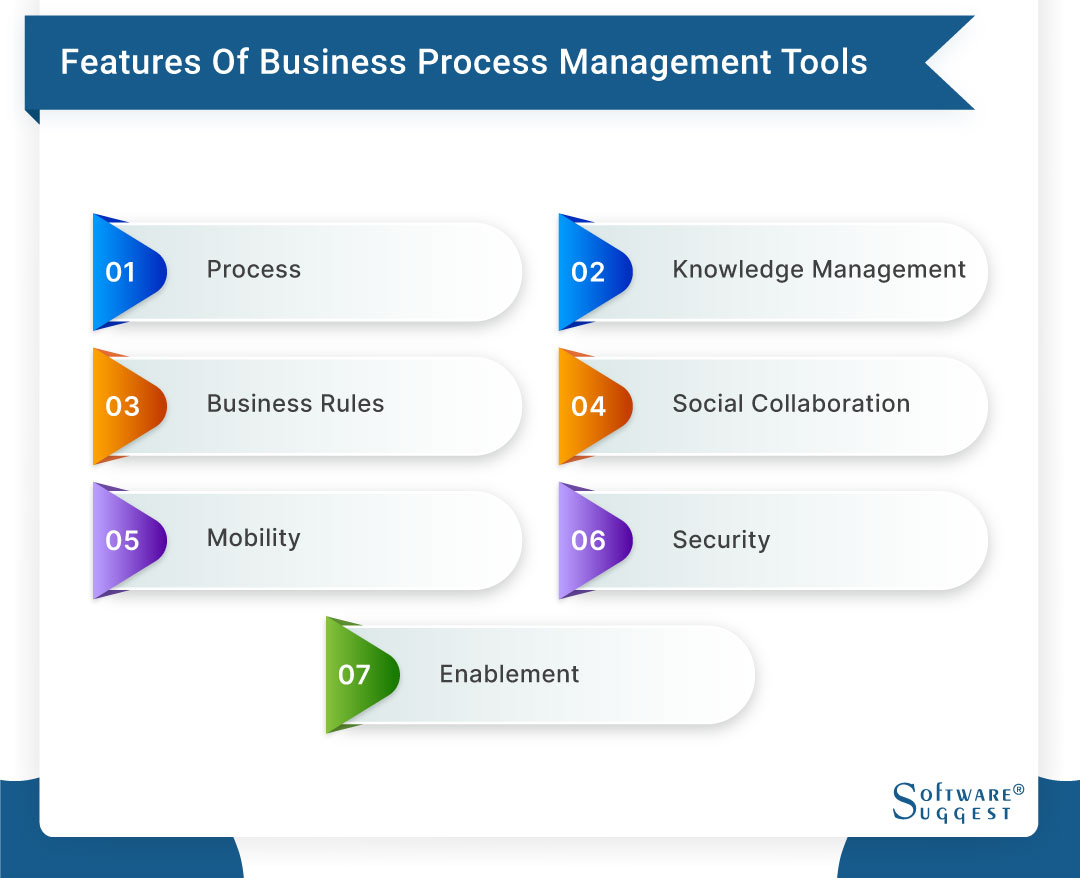 Features Of Business Process Management Tools

01 Process

02 Knowledge Management

03 Business Rules

04 Social Collaboration

05 Mobility

06 Security

07 Enablement

SOFTWARE® SUGGEST